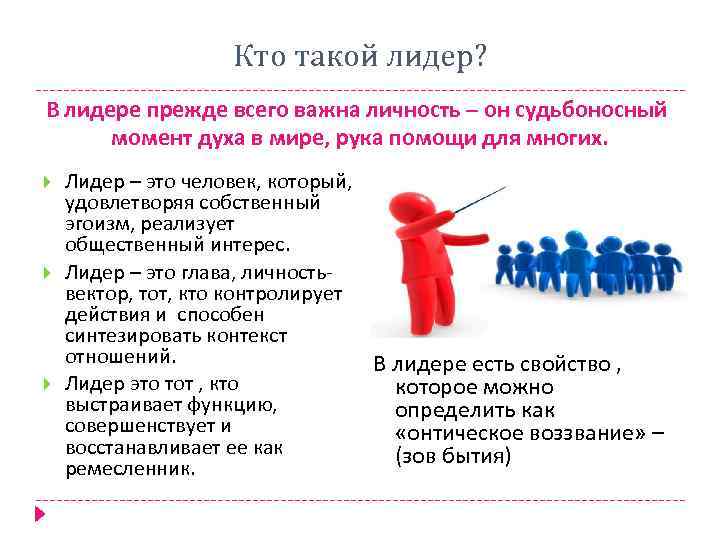 Кто такой лидер?

В лидере прежде всего важна личность – он судьбоносный момент духа в мире, рука помощи для многих.

Лидер – это человек, который, удовлетворяя собственный эгоизм, реализует общественный интерес.

Лидер – это глава, личность-вектор, тот, кто контролирует действия и способен синтезировать контекст отношений.

Лидер это тот , кто выстраивает функцию, совершенствует и восстанавливает ее как ремесленник.

В лидере есть свойство , которое можно определить как «онтическое воззвание» – (зов бытия)